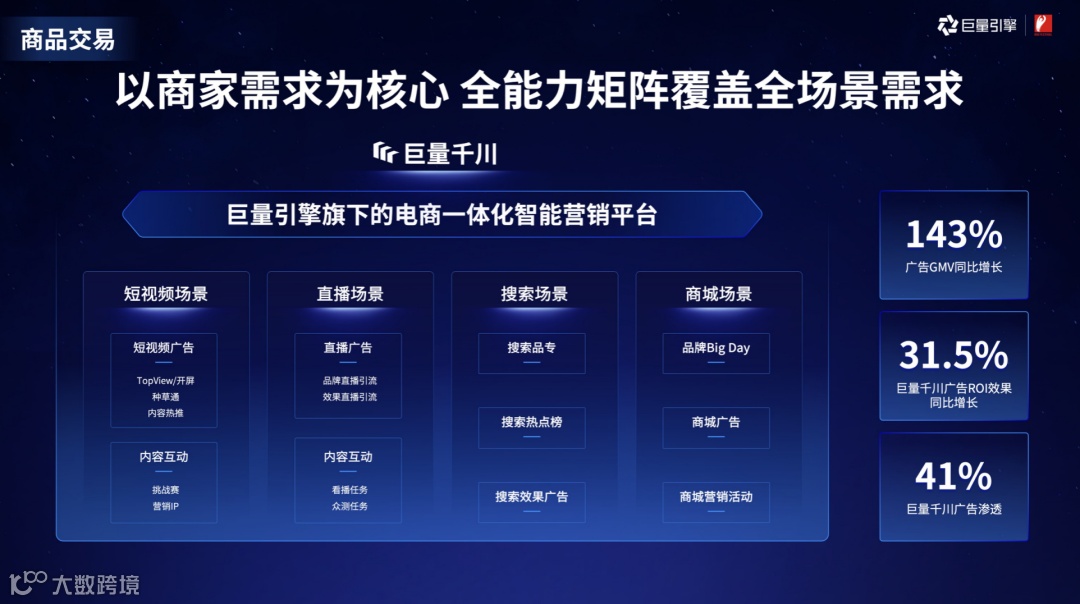 商品交易

巨量引擎

以商家需求为核心 全能力矩阵覆盖全场景需求

巨量千川

巨量引擎旗下的电商一体化智能营销平台

短视频场景

短视频广告

TopView/开屏
种草通
内容热推

内容互动

挑战赛
营销IP

直播场景

直播广告

品牌直播引流
效果直播引流

内容互动

看播任务
众测任务

搜索场景

搜索品专

搜索热点榜

搜索效果广告

商城场景

品牌Big Day

商城广告

商城营销活动

143%
广告GMV同比增长

31.5%
巨量千川广告ROI效果同比增长

41%
巨量千川广告渗透

大数跨境